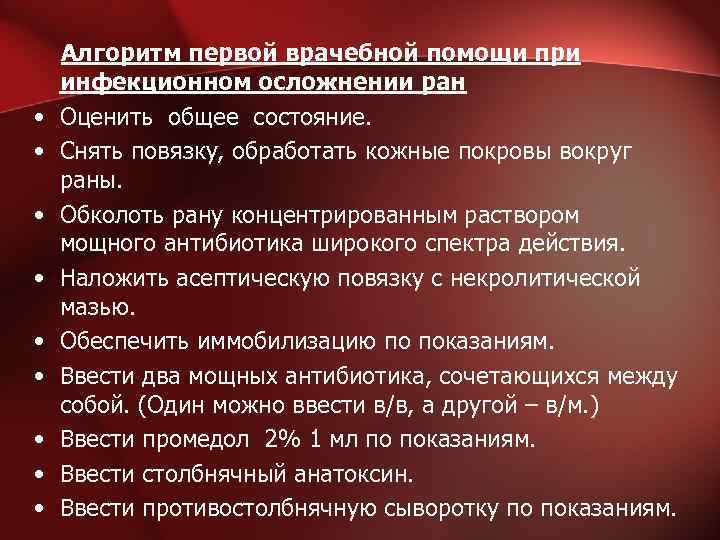 Алгоритм первой врачебной помощи при инфекционном осложнении ран

• Оценить общее состояние.
• Снять повязку, обработать кожные покровы вокруг раны.
• Обколоть рану концентрированным раствором мощного антибиотика широкого спектра действия.
• Наложить асептическую повязку с некролитической мазью.
• Обеспечить иммобилизацию по показаниям.
• Ввести два мощных антибиотика, сочетающихся между собой. (Один можно ввести в/в, а другой – в/м.)
• Ввести промедол 2% 1 мл по показаниям.
• Ввести столбнячный анатоксин.
• Ввести противостолбнячную сыворотку по показаниям.